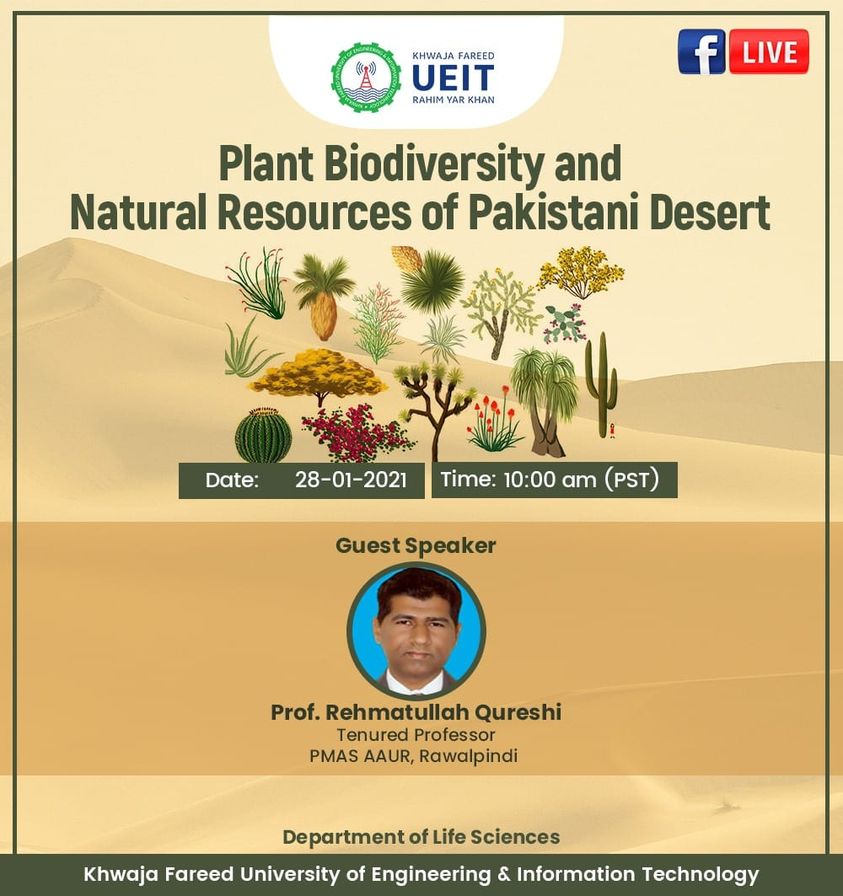 KHWAJA FAREED
UEIT
RAHIM YAR KHAN

f LIVE

Plant Biodiversity and Natural Resources of Pakistani Desert

Date: 28-01-2021 Time: 10:00 am (PST)

Guest Speaker

Prof. Rehmatullah Qureshi
Tenured Professor
PMAS AAUR, Rawalpindi

Department of Life Sciences

Khwaja Fareed University of Engineering & Information Technology